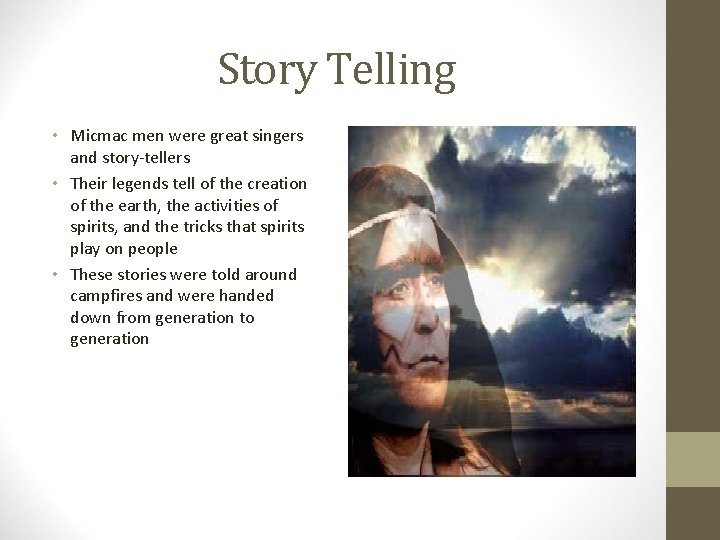 Story Telling

• Micmac men were great singers and story-tellers
• Their legends tell of the creation of the earth, the activities of spirits, and the tricks that spirits play on people
• These stories were told around campfires and were handed down from generation to generation